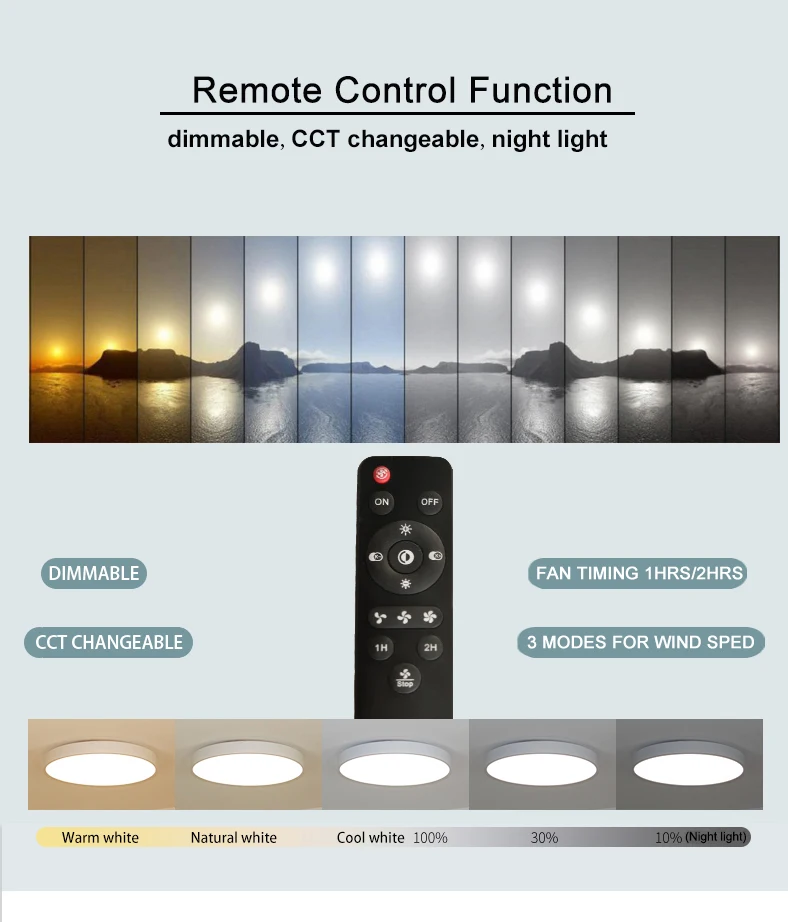 Remote Control Function
dimmable, CCT changeable, night light

ON OFF

1H 2H

Stop

DIMMABLE
CCT CHANGEABLE
FAN TIMING 1HRS/2HRS
3 MODES FOR WIND SPED

Warm white Natural white Cool white 100% 30% 10% (Night light)